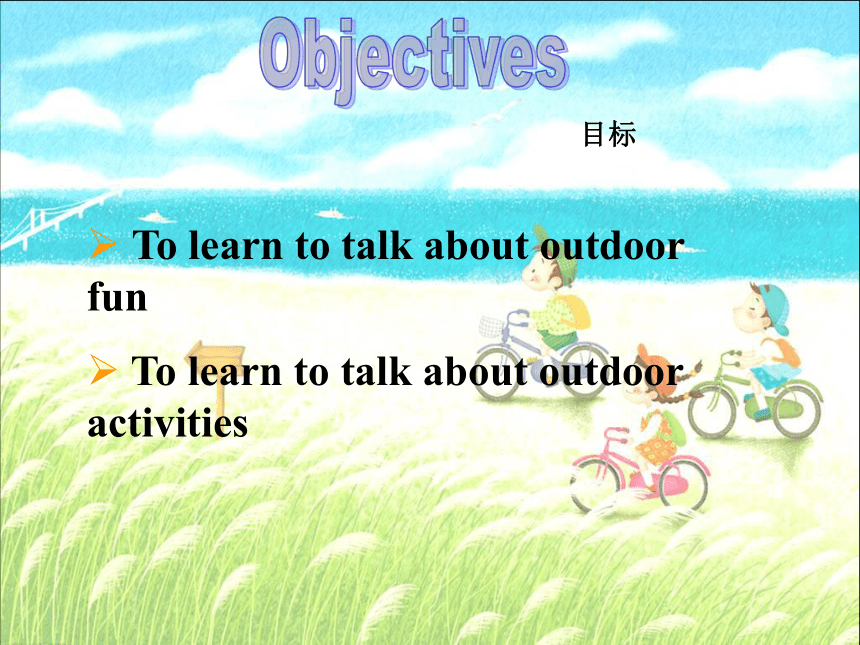 Objectives

目标

➢ To learn to talk about outdoor fun

➢ To learn to talk about outdoor activities